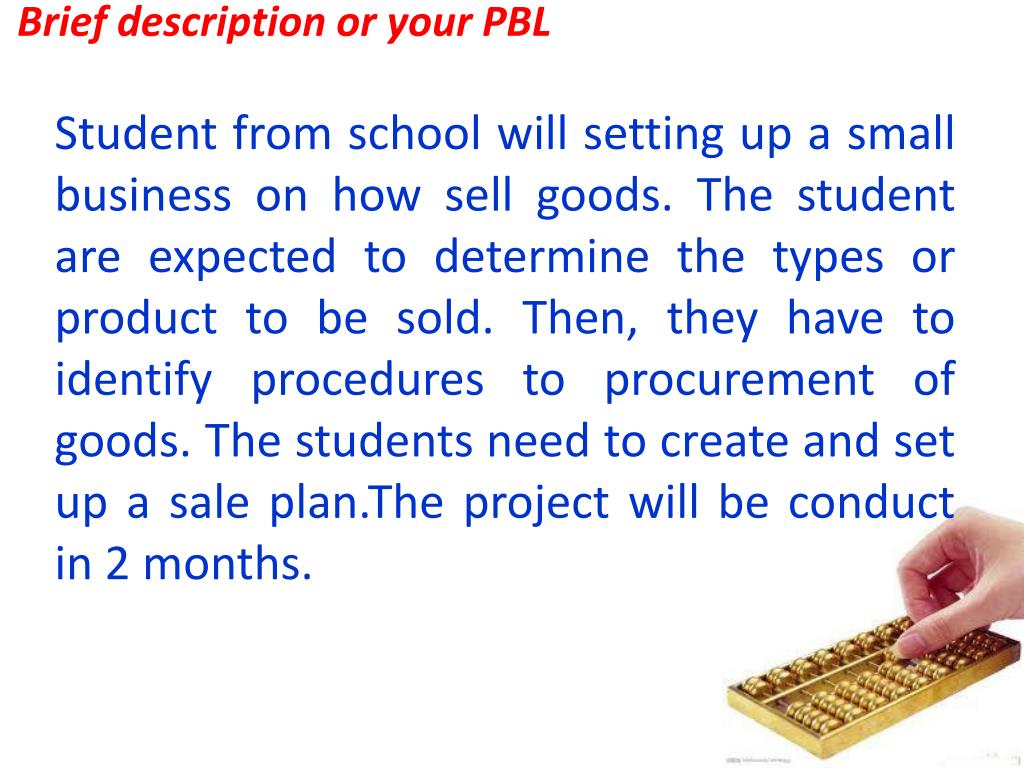 Brief description or your PBL

Student from school will setting up a small business on how sell goods. The student are expected to determine the types or product to be sold. Then, they have to identify procedures to procurement of goods. The students need to create and set up a sale plan.The project will be conduct in 2 months.